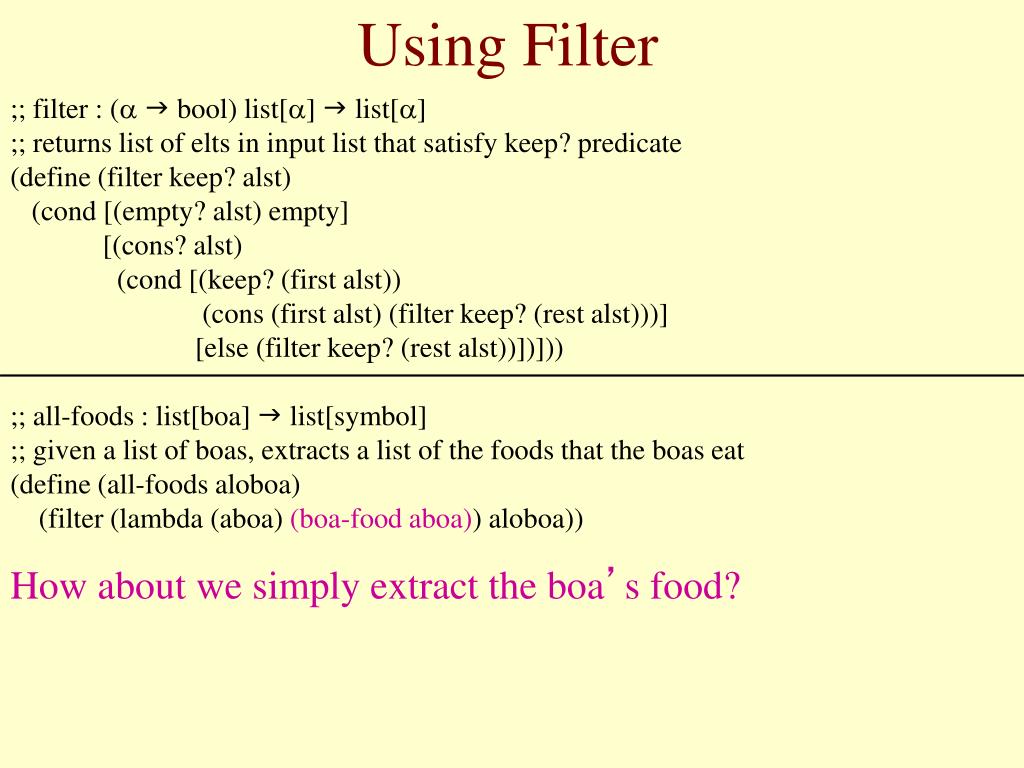 Using Filter

;; filter : ($\alpha \rightarrow$ bool) list[$\alpha$] $\rightarrow$ list[$\alpha$]
;; returns list of elts in input list that satisfy keep? predicate
(define (filter keep? alst)
(cond [(empty? alst) empty]
[(cons? alst)
(cond [(keep? (first alst))
(cons (first alst) (filter keep? (rest alst)))]
[else (filter keep? (rest alst))])]))

;; all-foods : list[boa] $\rightarrow$ list[symbol]
;; given a list of boas, extracts a list of the foods that the boas eat
(define (all-foods aloboa)
(filter (lambda (aboa) (boa-food aboa)) aloboa))

How about we simply extract the boa's food?